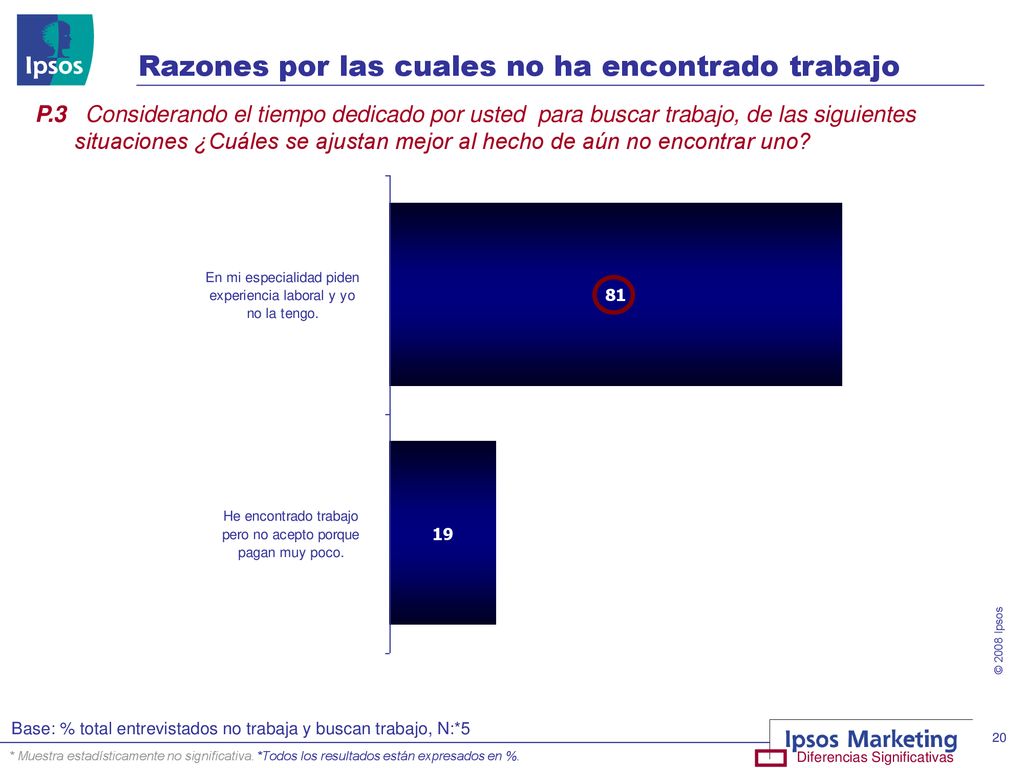 Ipsos

Razones por las cuales no ha encontrado trabajo

P.3 Considerando el tiempo dedicado por usted para buscar trabajo, de las siguientes situaciones ¿Cuáles se ajustan mejor al hecho de aún no encontrar uno?

En mi especialidad piden experiencia laboral y yo no la tengo.

81

He encontrado trabajo pero no acepto porque pagan muy poco.

19

© 2008 Ipsos

Base: % total entrevistados no trabaja y buscan trabajo, N:*5

* Muestra estadísticamente no significativa. *Todos los resultados están expresados en %.

Ipsos Marketing

Diferencias Significativas

20